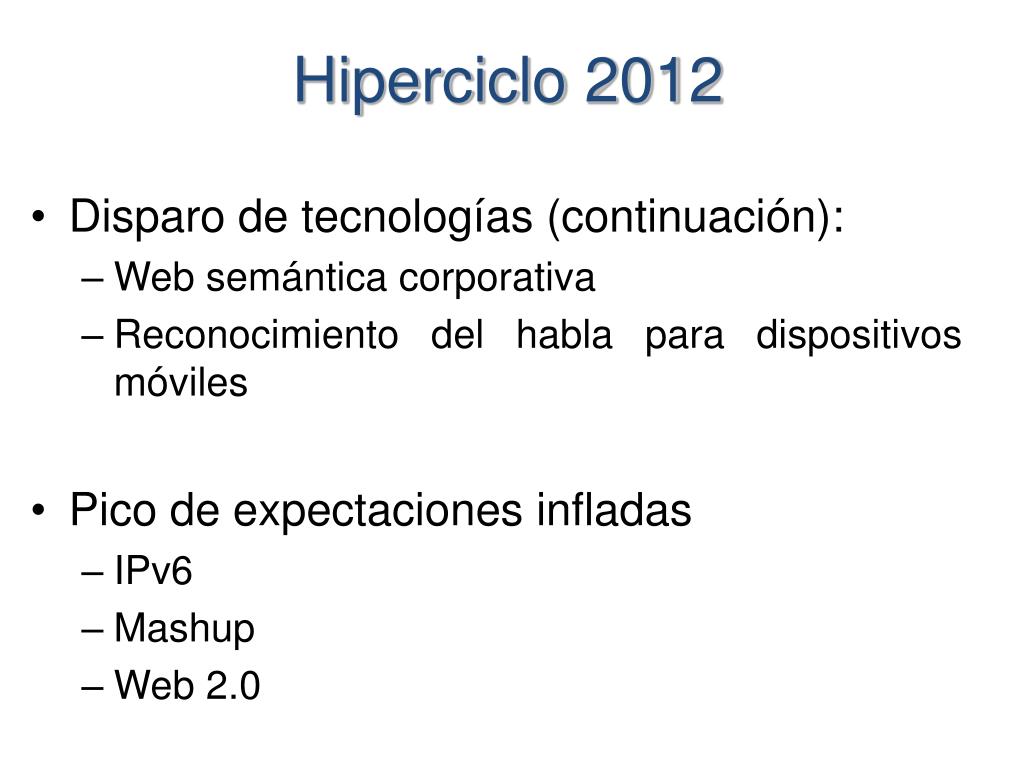 Hiperciclo 2012

• Disparo de tecnologías (continuación):
– Web semántica corporativa
– Reconocimiento del habla para dispositivos móviles

• Pico de expectaciones infladas
– IPv6
– Mashup
– Web 2.0